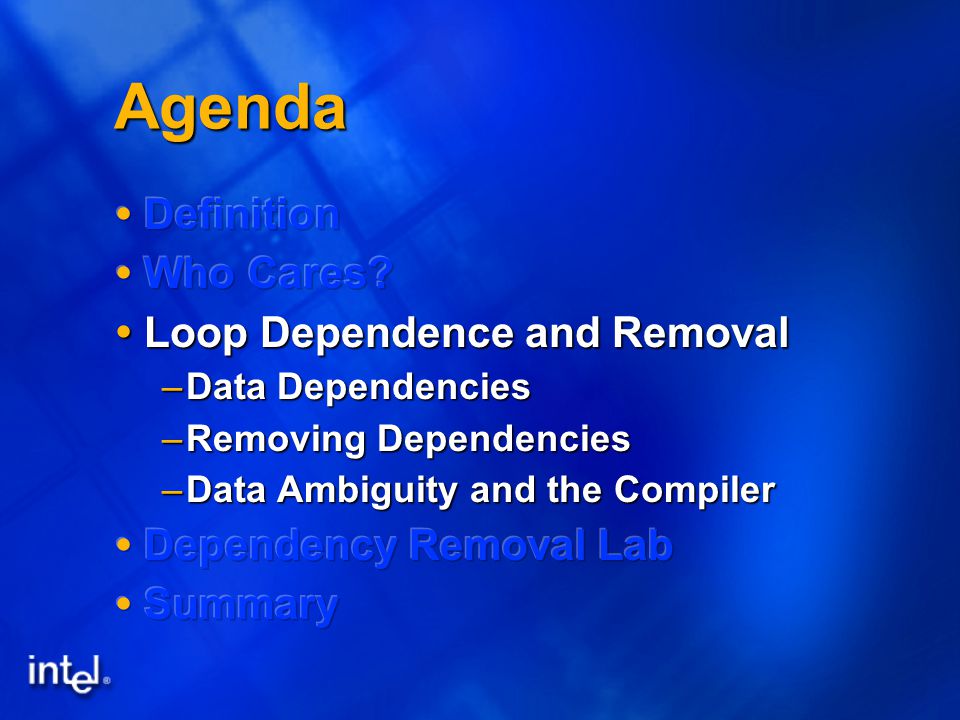 Agenda

• Definition
• Who Cares?
• Loop Dependence and Removal
– Data Dependencies
– Removing Dependencies
– Data Ambiguity and the Compiler
• Dependency Removal Lab
• Summary

intel®